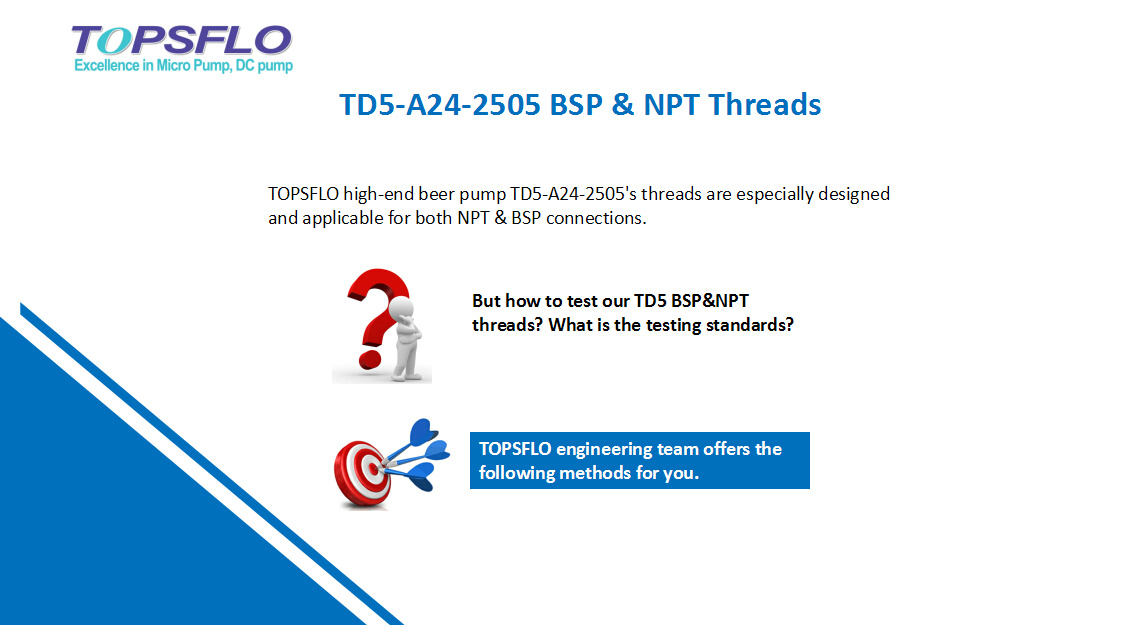 TOPSFLO
Excellence in Micro Pump, DC pump

TD5-A24-2505 BSP & NPT Threads

TOPSFLO high-end beer pump TD5-A24-2505's threads are especially designed and applicable for both NPT & BSP connections.

But how to test our TD5 BSP&NPT threads? What is the testing standards?

TOPSFLO engineering team offers the following methods for you.